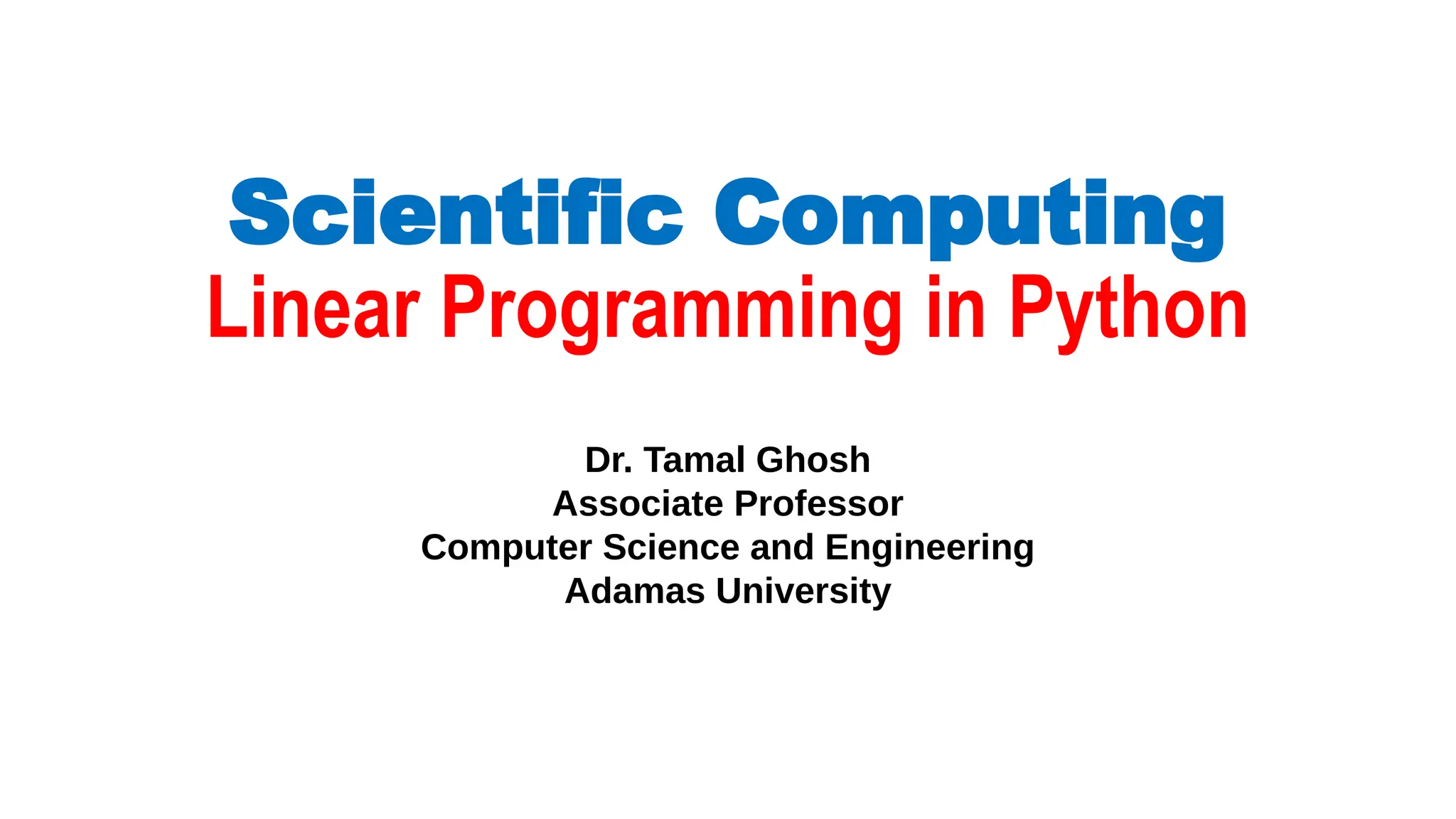 Scientific Computing
Linear Programming in Python

Dr. Tamal Ghosh
Associate Professor
Computer Science and Engineering
Adamas University